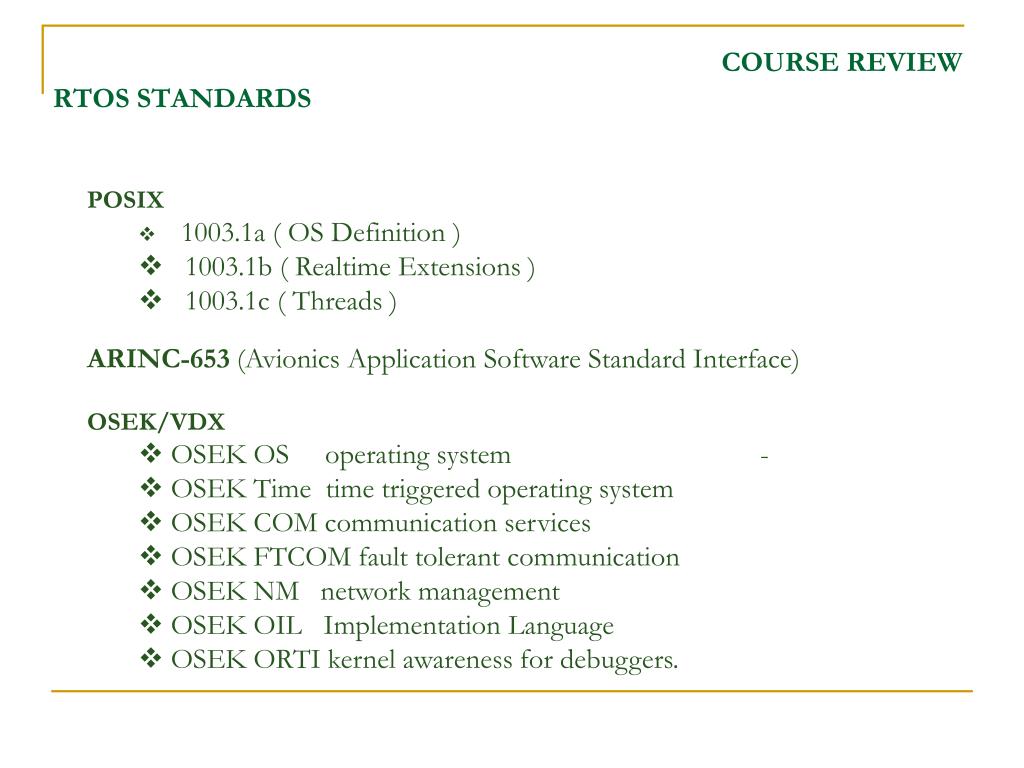 COURSE REVIEW

RTOS STANDARDS

POSIX
❖ 1003.1a ( OS Definition )
❖ 1003.1b ( Realtime Extensions )
❖ 1003.1c ( Threads )

ARINC-653 (Avionics Application Software Standard Interface)

OSEK/VDX
❖ OSEK OS operating system -
❖ OSEK Time time triggered operating system
❖ OSEK COM communication services
❖ OSEK FTCOM fault tolerant communication
❖ OSEK NM network management
❖ OSEK OIL Implementation Language
❖ OSEK ORTI kernel awareness for debuggers.